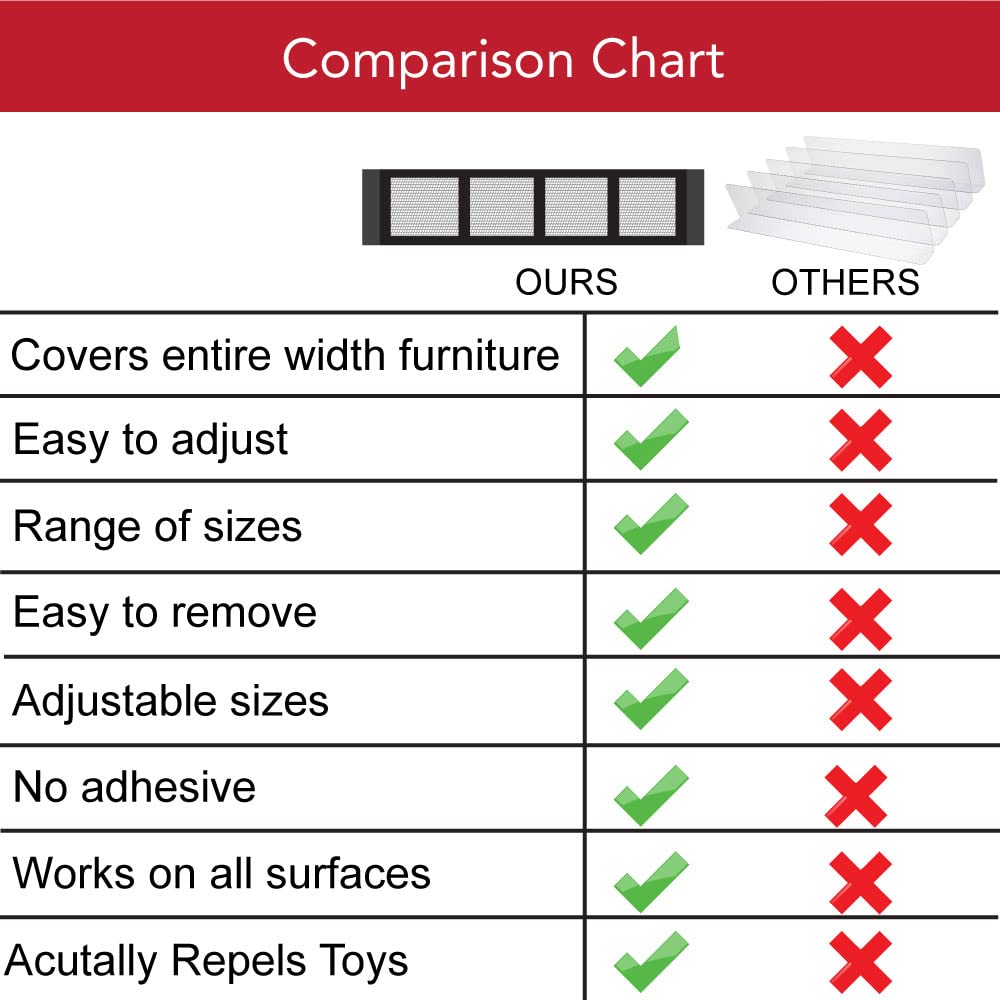 Comparison Chart

| | OURS | OTHERS |
|---|---|---|
| Covers entire width furniture | ✓ | ✗ |
| Easy to adjust | ✓ | ✗ |
| Range of sizes | ✓ | ✗ |
| Easy to remove | ✓ | ✗ |
| Adjustable sizes | ✓ | ✗ |
| No adhesive | ✓ | ✗ |
| Works on all surfaces | ✓ | ✗ |
| Acutally Repels Toys | ✓ | ✗ |